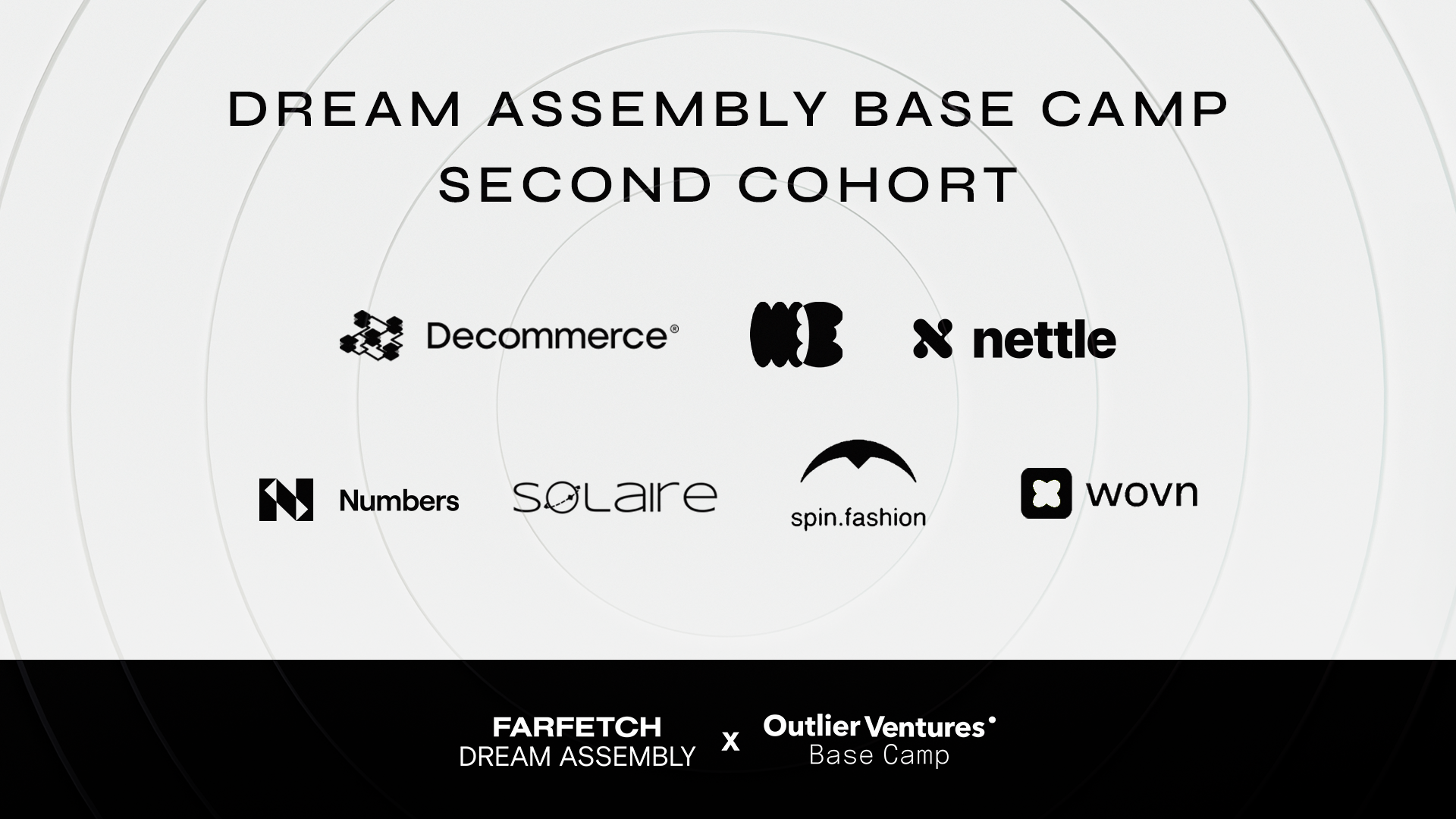 DREAM ASSEMBLY BASE CAMP
SECOND COHORT

Decommerce®

nettle

Numbers

SOLAIRE

spin.fashion

wovn

FARFETCH
DREAM ASSEMBLY

x

Outlier Ventures
Base Camp